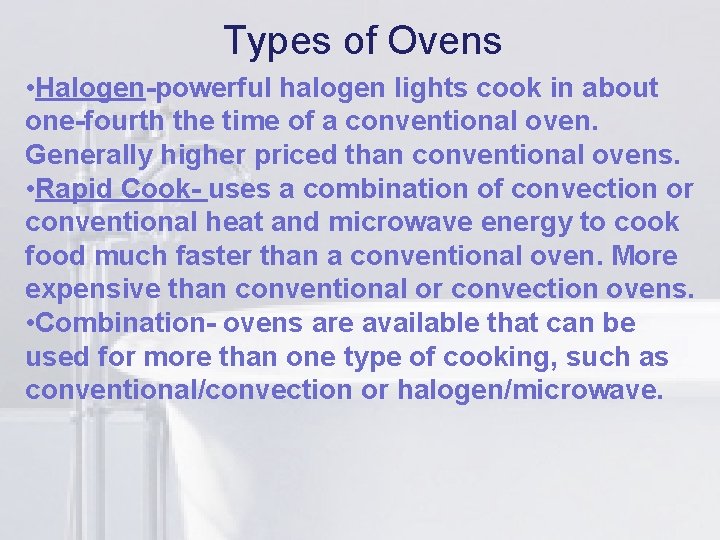 Types of Ovens

•Halogen-powerful halogen lights cook in about one-fourth the time of a conventional oven. Generally higher priced than conventional ovens.

•Rapid Cook- uses a combination of convection or conventional heat and microwave energy to cook food much faster than a conventional oven. More expensive than conventional or convection ovens.

•Combination- ovens are available that can be used for more than one type of cooking, such as conventional/convection or halogen/microwave.